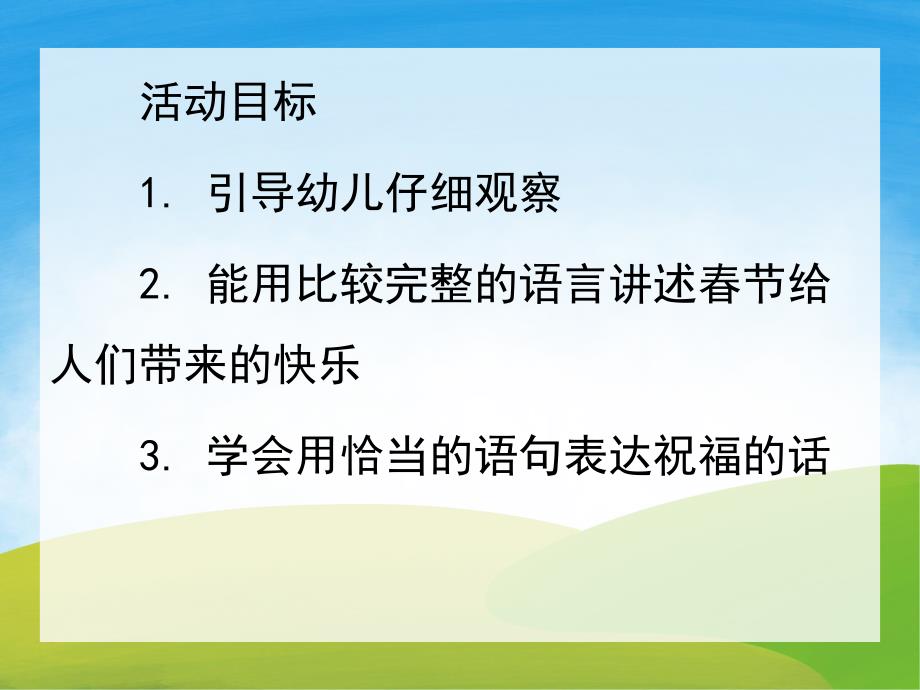 活动目标

1. 引导幼儿仔细观察

2. 能用比较完整的语言讲述春节给人们带来的快乐

3. 学会用恰当的语句表达祝福的话